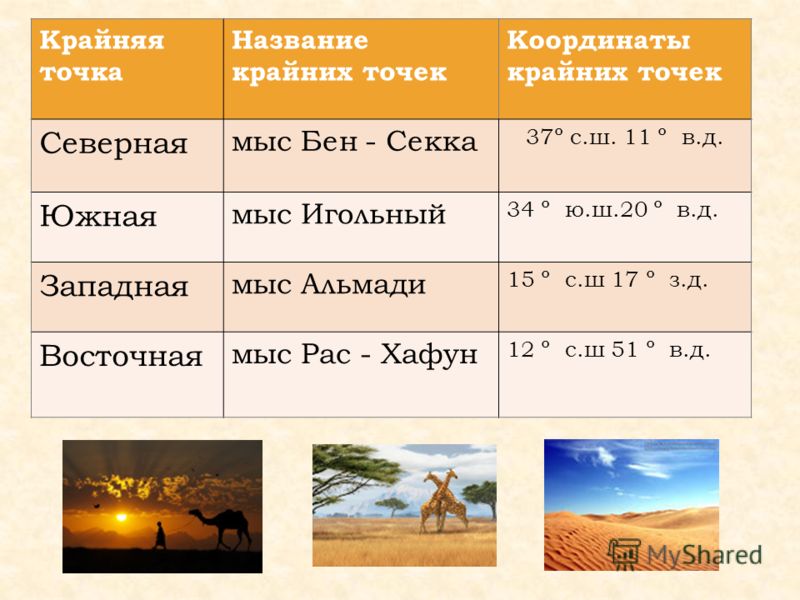 | Крайняя точка | Название крайних точек | Координаты крайних точек |
|---|---|---|
| Северная | мыс Бен - Секка | 37° с.ш. 11 ° в.д. |
| Южная | мыс Игольный | 34 ° ю.ш.20 ° в.д. |
| Западная | мыс Альмади | 15 ° с.ш 17 ° з.д. |
| Восточная | мыс Рас - Хафун | 12 ° с.ш 51 ° в.д. |

MyShared